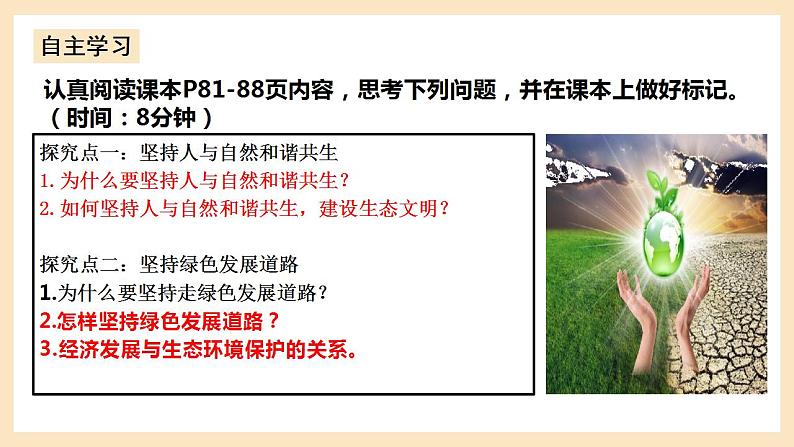 自主学习

认真阅读课本P81-88页内容，思考下列问题，并在课本上做好标记。（时间：8分钟）

探究点一：坚持人与自然和谐共生
1. 为什么要坚持人与自然和谐共生？
2. 如何坚持人与自然和谐共生，建设生态文明？

探究点二：坚持绿色发展道路
1.为什么要坚持走绿色发展道路？
2.怎样坚持绿色发展道路？
3.经济发展与生态环境保护的关系。